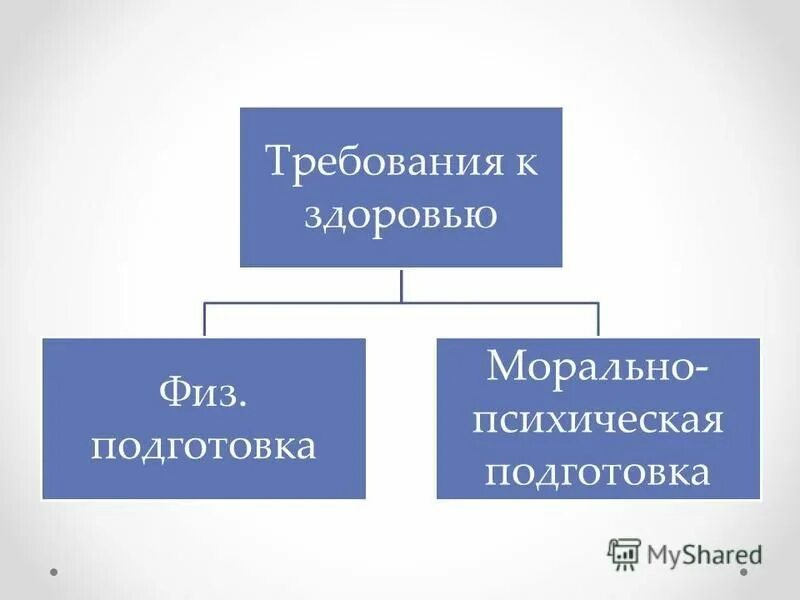 Требования к здоровью

Физ. подготовка

Морально-психическая подготовка

MyShared